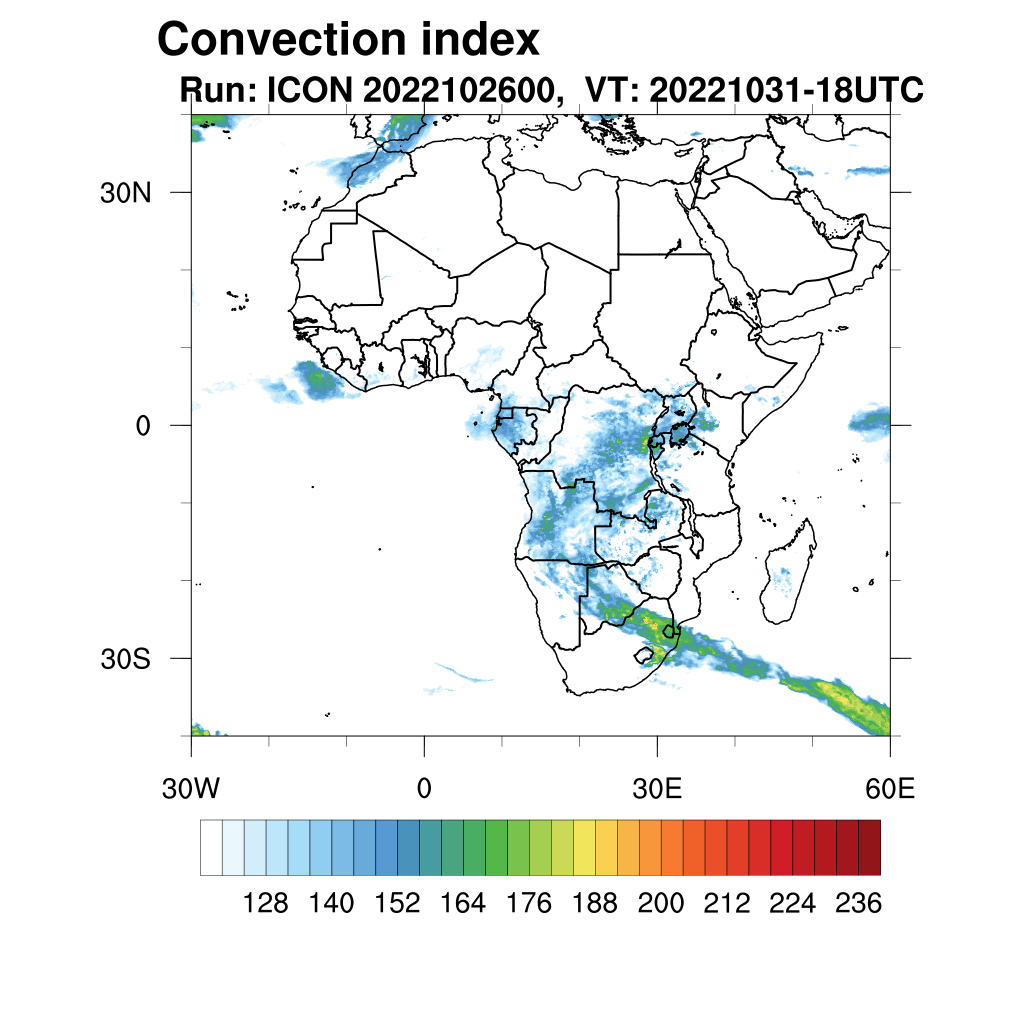 Convection index

Run: ICON 2022102600, VT: 20221031-18UTC

30N

0

30S

30W 0 30E 60E

128 140 152 164 176 188 200 212 224 236